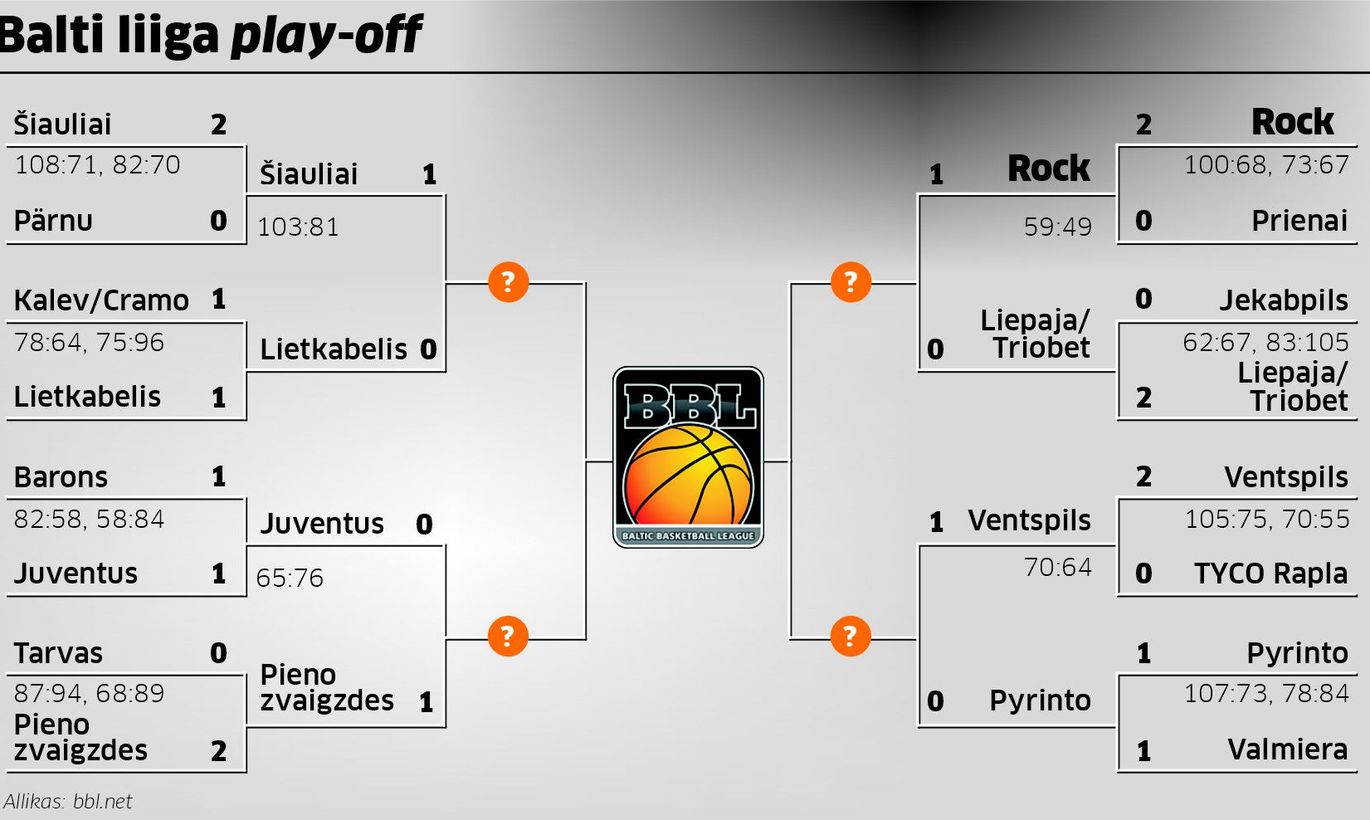 Balti liiga play-off

Šiauliai 2
108:71, 82:70
Pärnu 0

Kalev/Cramo 1
78:64, 75:96
Lietkabelis 1

Barons 1
82:58, 58:84
Juventus 1

Tarvas 0
87:94, 68:89
Pieno zvaigzdes 2

Šiauliai 1
103:81
Lietkabelis 0

Juventus 0
65:76
Pieno zvaigzdes 1

?
?

BBL
BALTIC BASKETBALL LEAGUE

?
?

1 Rock
59:49
0 Liepaja/ Triobet

1 Ventspils
70:64
0 Pyrinto

2 Rock
100:68, 73:67
0 Prienai

0 Jekabpils
62:67, 83:105
2 Liepaja/ Triobet

2 Ventspils
105:75, 70:55
0 TYCO Rapla

1 Pyrinto
107:73, 78:84
1 Valmiera

Allikas: bbl.net